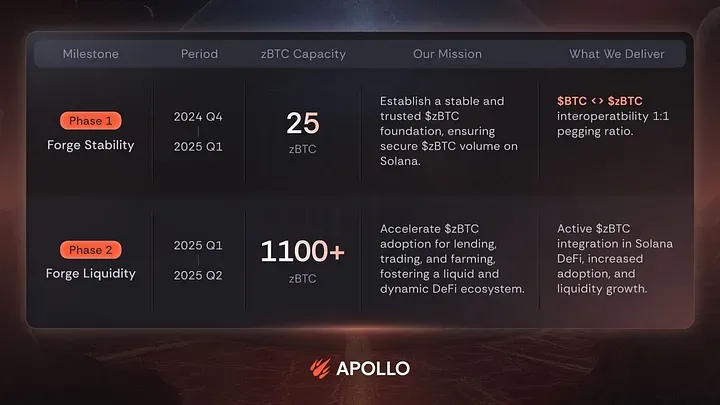 | Milestone | Period | zBTC Capacity | Our Mission | What We Deliver |
|---|---|---|---|---|
| Phase 1 Forge Stability | 2024 Q4 \| 2025 Q1 | 25 zBTC | Establish a stable and trusted \$zBTC foundation, ensuring secure \$zBTC volume on Solana. | \$BTC <> \$zBTC interoperatbility 1:1 pegging ratio. |
| Phase 2 Forge Liquidity | 2025 Q1 \| 2025 Q2 | 1100+ zBTC | Accelerate \$zBTC adoption for lending, trading, and farming, fostering a liquid and dynamic DeFi ecosystem. | Active \$zBTC integration in Solana DeFi, increased adoption, and liquidity growth. |

APOLLO